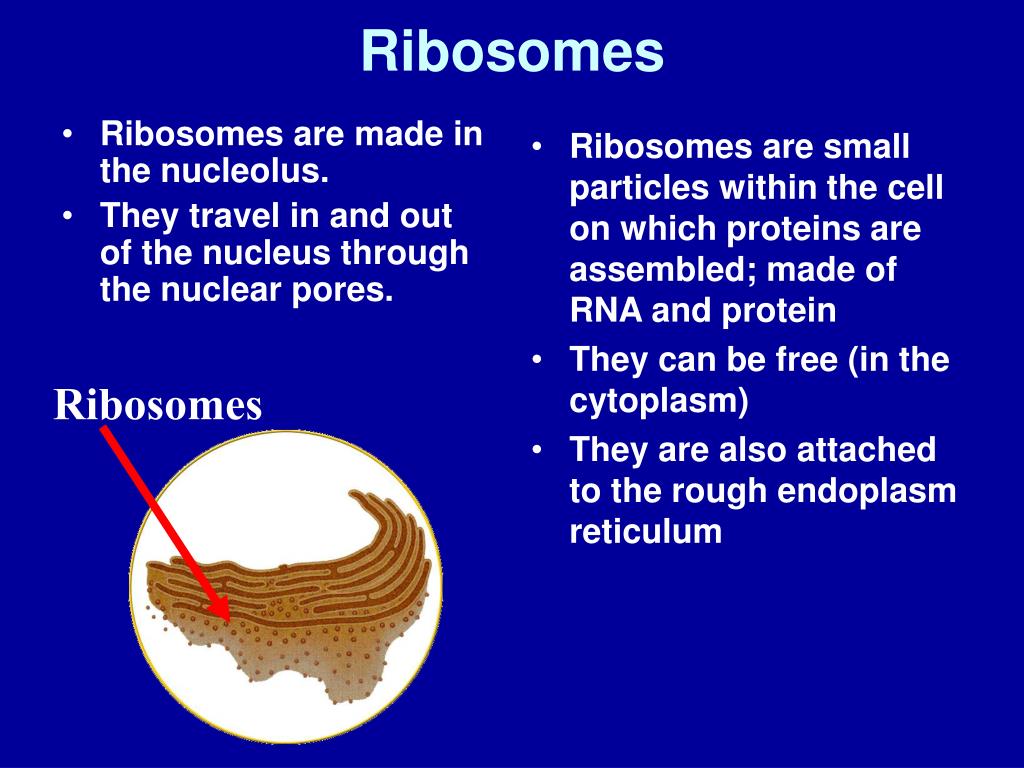 Ribosomes

• Ribosomes are made in the nucleolus.
• They travel in and out of the nucleus through the nuclear pores.

Ribosomes

• Ribosomes are small particles within the cell on which proteins are assembled; made of RNA and protein
• They can be free (in the cytoplasm)
• They are also attached to the rough endoplasm reticulum